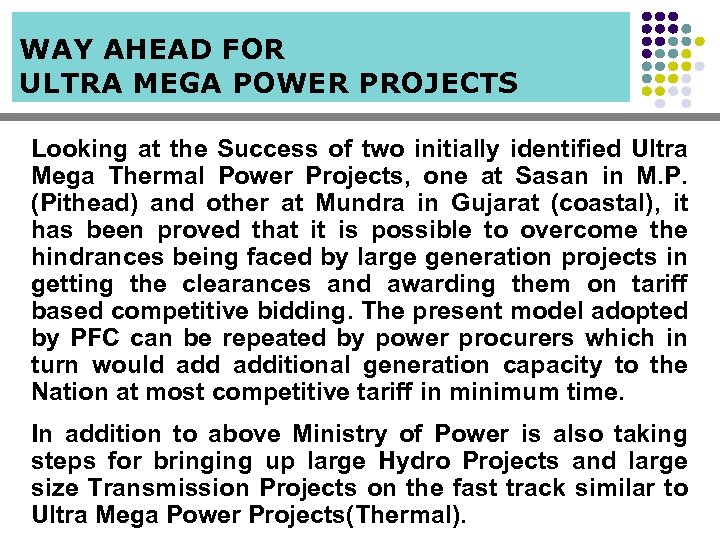 WAY AHEAD FOR
ULTRA MEGA POWER PROJECTS

Looking at the Success of two initially identified Ultra Mega Thermal Power Projects, one at Sasan in M.P. (Pithead) and other at Mundra in Gujarat (coastal), it has been proved that it is possible to overcome the hindrances being faced by large generation projects in getting the clearances and awarding them on tariff based competitive bidding. The present model adopted by PFC can be repeated by power procurers which in turn would add additional generation capacity to the Nation at most competitive tariff in minimum time.

In addition to above Ministry of Power is also taking steps for bringing up large Hydro Projects and large size Transmission Projects on the fast track similar to Ultra Mega Power Projects(Thermal).